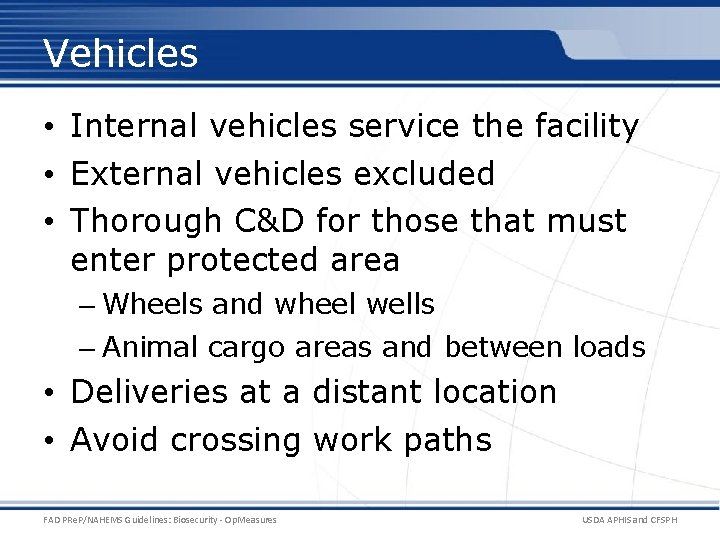 Vehicles

• Internal vehicles service the facility
• External vehicles excluded
• Thorough C&D for those that must enter protected area
– Wheels and wheel wells
– Animal cargo areas and between loads
• Deliveries at a distant location
• Avoid crossing work paths

FAD PReP/NAHEMS Guidelines: Biosecurity - OpMeasures

USDA APHIS and CFSPH